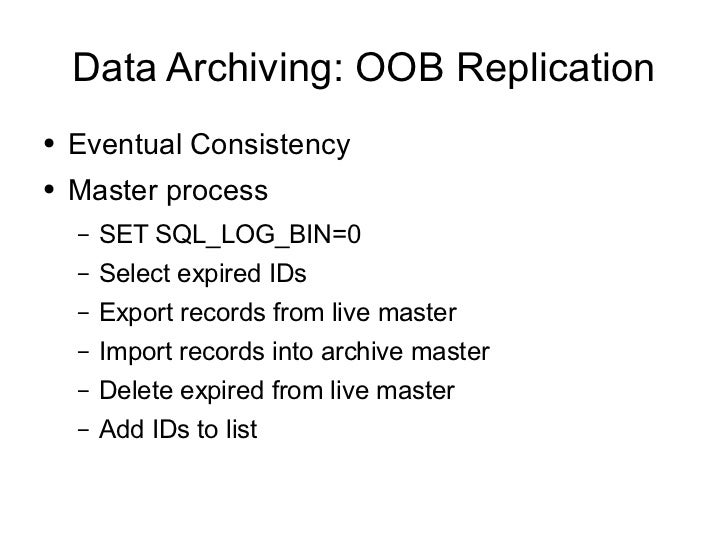 Data Archiving: OOB Replication

• Eventual Consistency
• Master process
  – SET SQL_LOG_BIN=0
  – Select expired IDs
  – Export records from live master
  – Import records into archive master
  – Delete expired from live master
  – Add IDs to list